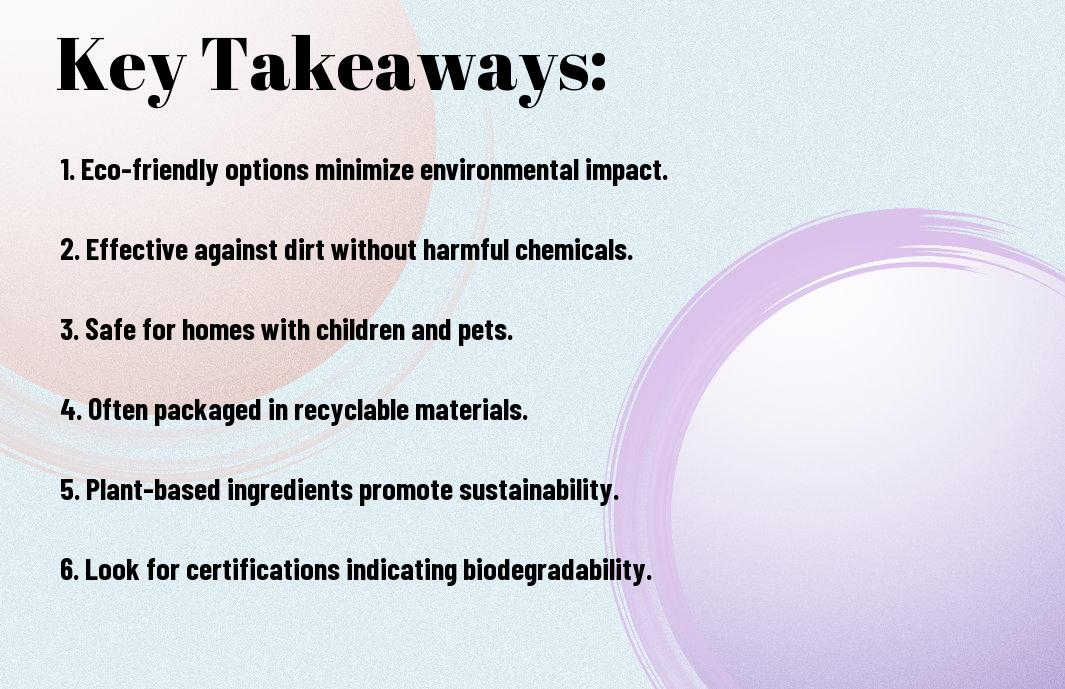 Key Takeaways:

1. Eco-friendly options minimize environmental impact.

2. Effective against dirt without harmful chemicals.

3. Safe for homes with children and pets.

4. Often packaged in recyclable materials.

5. Plant-based ingredients promote sustainability.

6. Look for certifications indicating biodegradability.